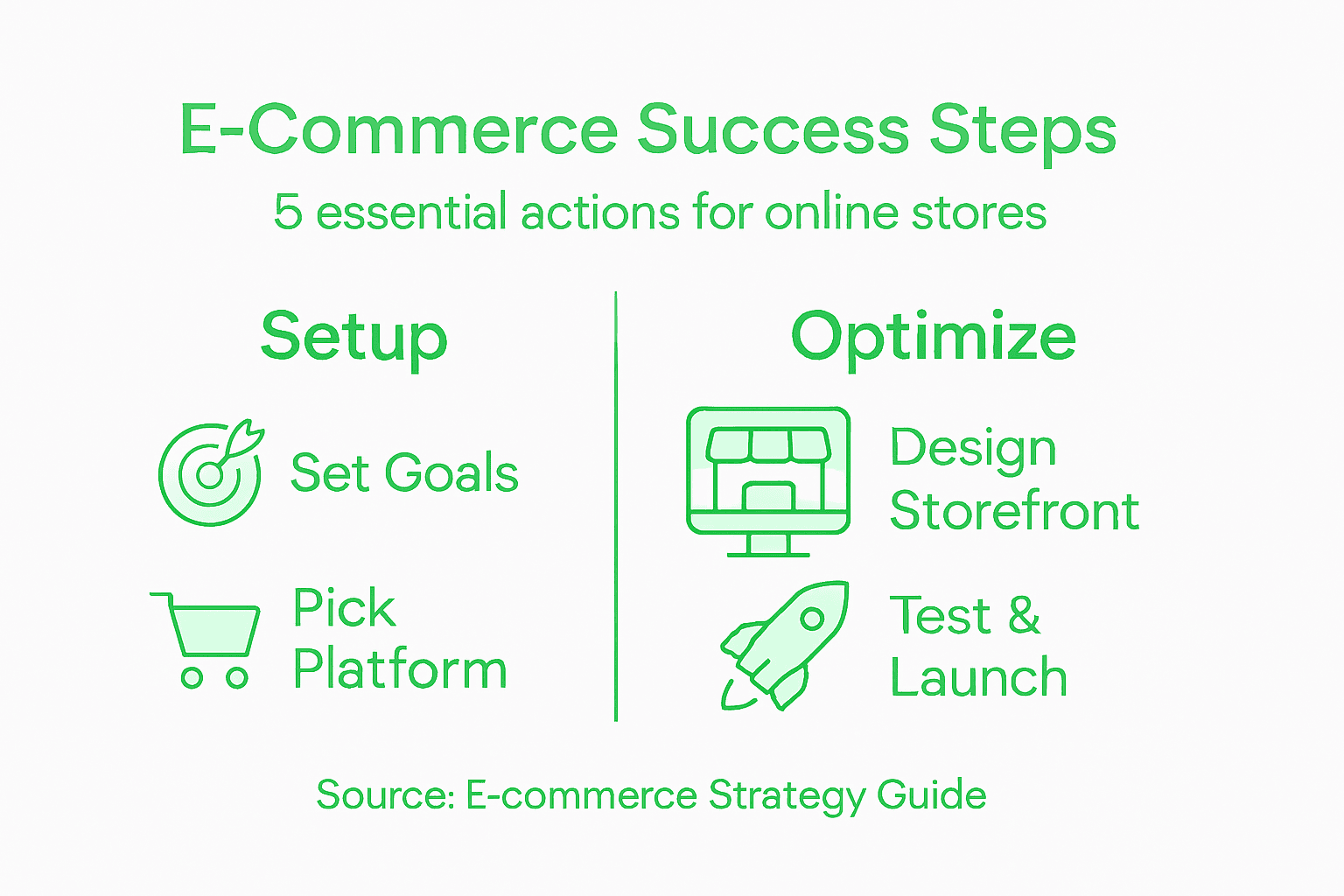 E-Commerce Success Steps

5 essential actions for online stores

Setup

Set Goals

Pick Platform

Optimize

Design Storefront

Test & Launch

Source: E-commerce Strategy Guide